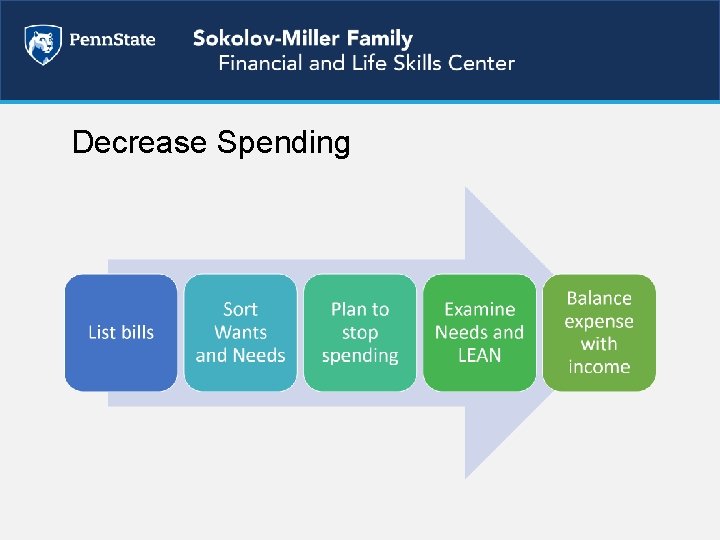 PennState

Sokolov-Miller Family
Financial and Life Skills Center

Decrease Spending

List bills

Sort Wants and Needs

Plan to stop spending

Examine Needs and LEAN

Balance expense with income